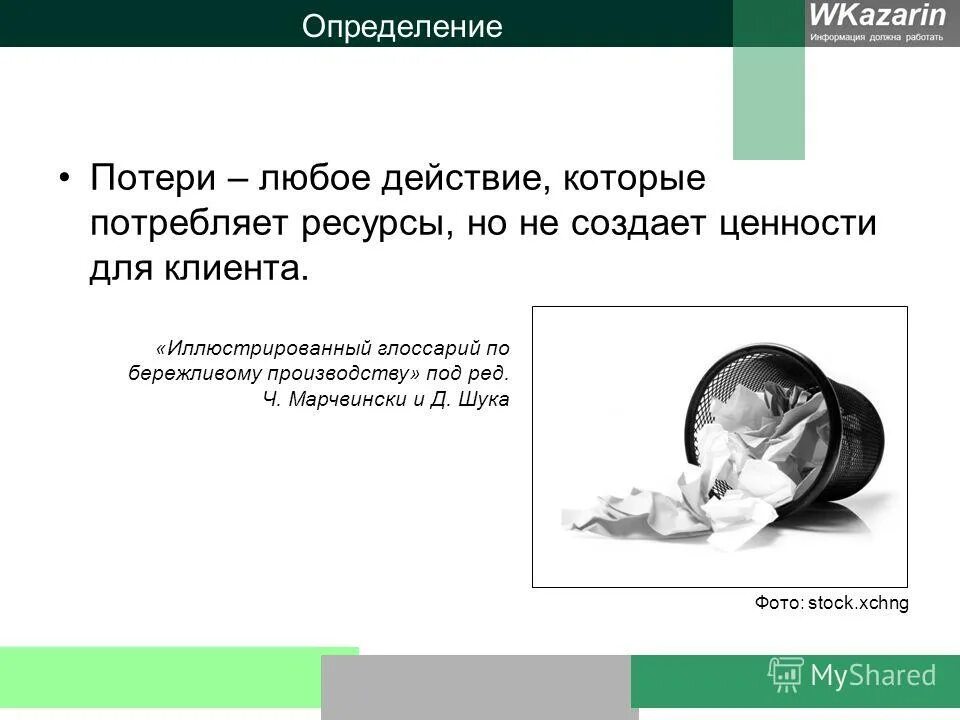 Определение

WKazarin
Информация должна работать

• Потери – любое действие, которые потребляет ресурсы, но не создает ценности для клиента.

«Иллюстрированный глоссарий по бережливому производству» под ред. Ч. Марчвински и Д. Шука

Фото: stock.xchng

MyShared